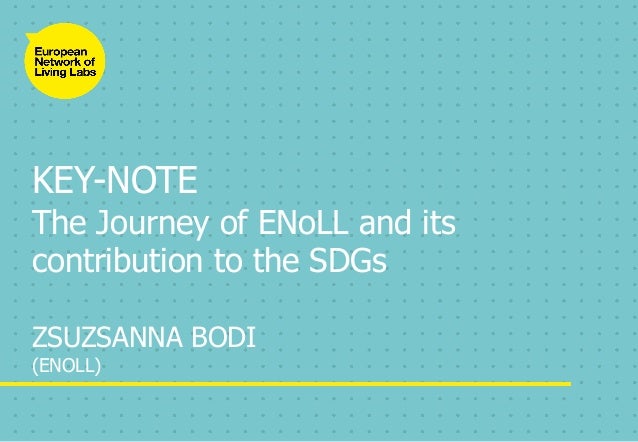 European Network of Living Labs

KEY-NOTE
The Journey of ENoLL and its contribution to the SDGs

ZSUZSANNA BODI
(ENOLL)